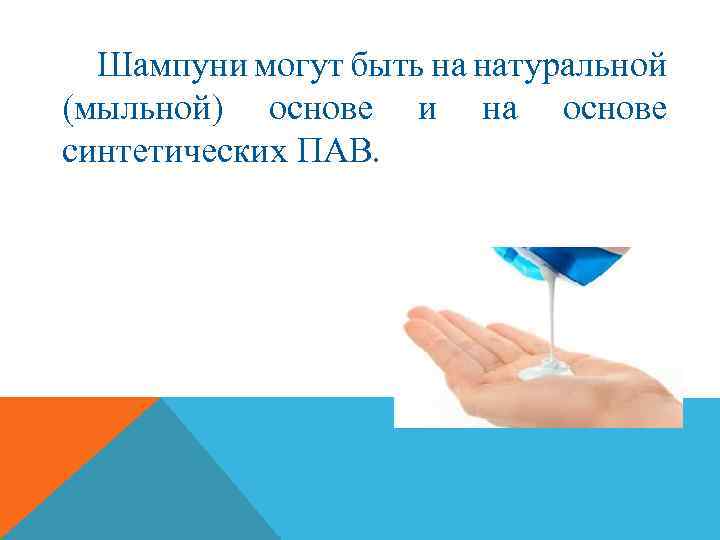 Шампуни могут быть на натуральной (мыльной) основе и на основе синтетических ПАВ.